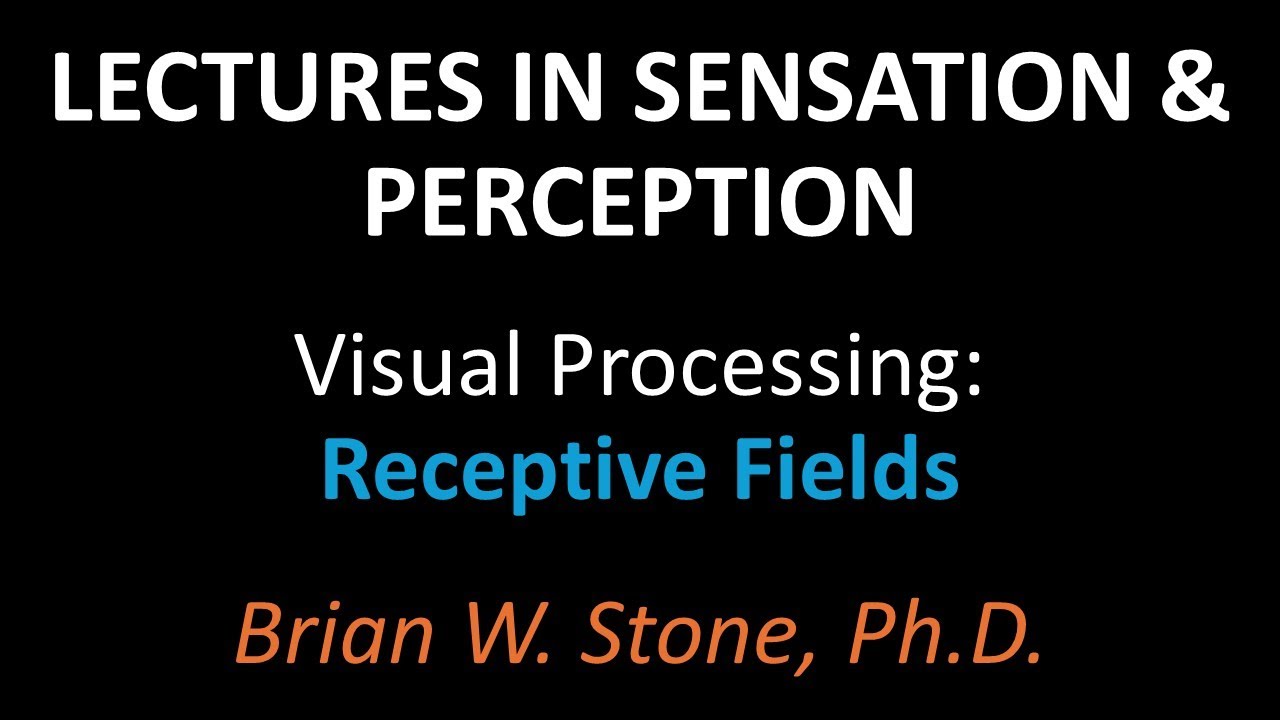 LECTURES IN SENSATION & PERCEPTION

Visual Processing:
Receptive Fields

Brian W. Stone, Ph.D.